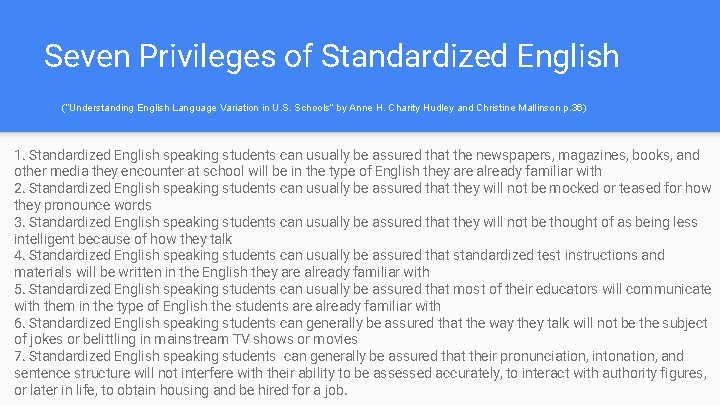 Seven Privileges of Standardized English

("Understanding English Language Variation in U.S. Schools" by Anne H. Charity Hudley and Christine Mallinson p.36)

1. Standardized English speaking students can usually be assured that the newspapers, magazines, books, and other media they encounter at school will be in the type of English they are already familiar with
2. Standardized English speaking students can usually be assured that they will not be mocked or teased for how they pronounce words
3. Standardized English speaking students can usually be assured that they will not be thought of as being less intelligent because of how they talk
4. Standardized English speaking students can usually be assured that standardized test instructions and materials will be written in the English they are already familiar with
5. Standardized English speaking students can usually be assured that most of their educators will communicate with them in the type of English the students are already familiar with
6. Standardized English speaking students can generally be assured that the way they talk will not be the subject of jokes or belittling in mainstream TV shows or movies
7. Standardized English speaking students can generally be assured that their pronunciation, intonation, and sentence structure will not interfere with their ability to be assessed accurately, to interact with authority figures, or later in life, to obtain housing and be hired for a job.